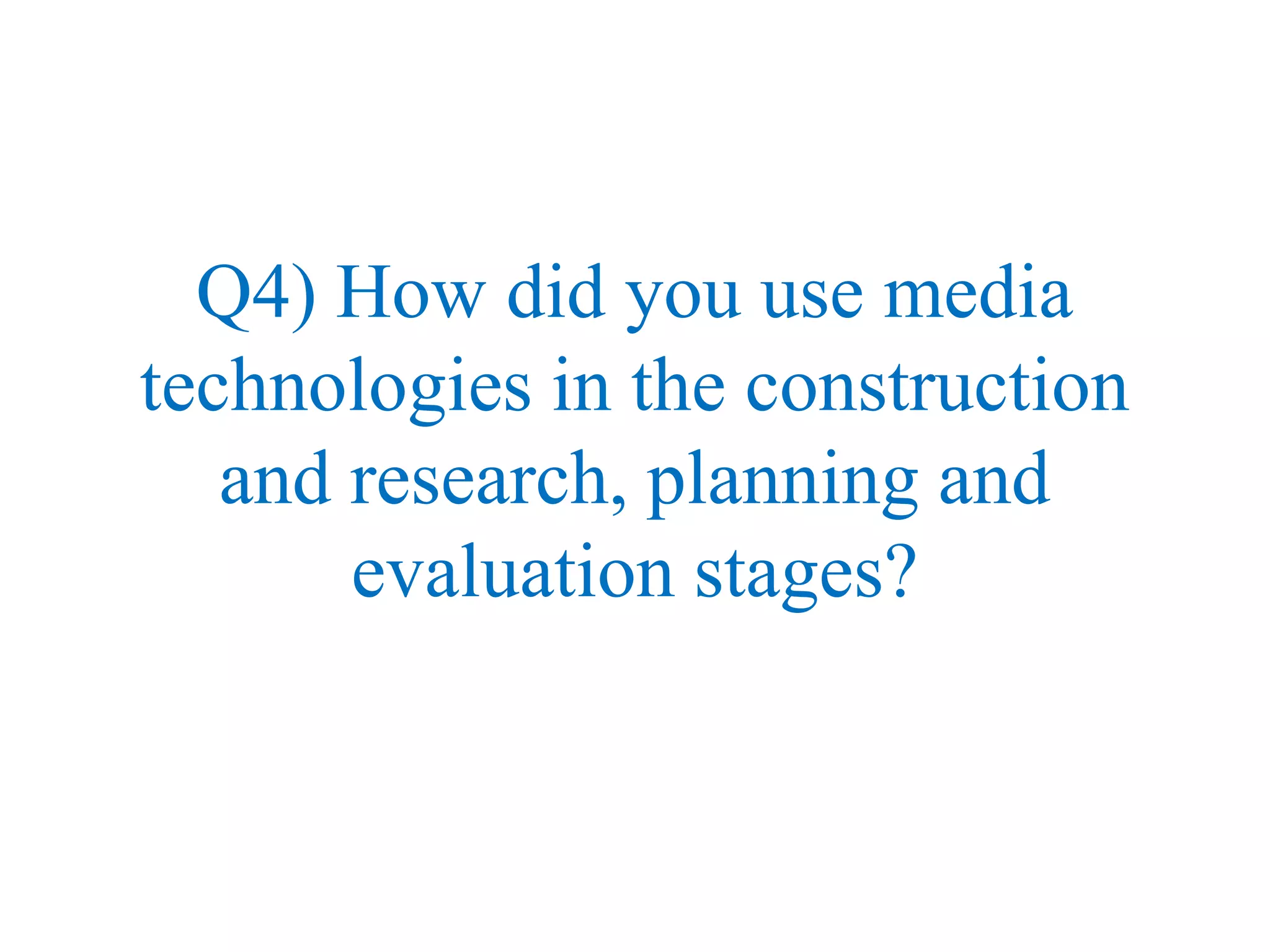 Q4) How did you use media technologies in the construction and research, planning and evaluation stages?